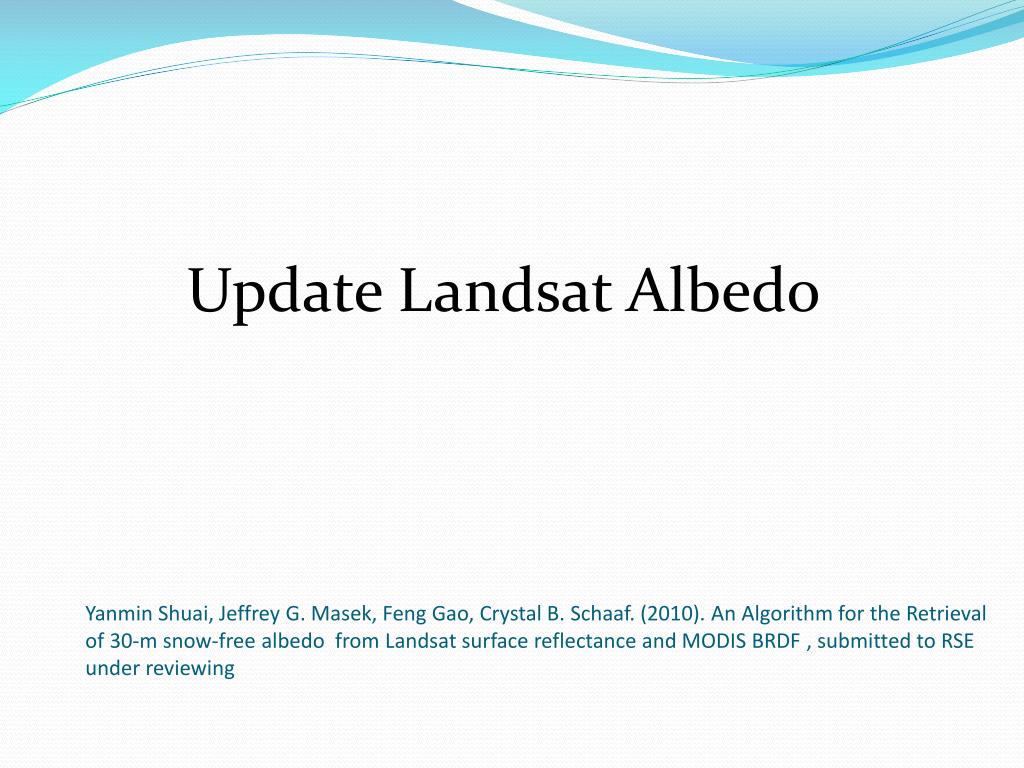 Update Landsat Albedo

Yanmin Shuai, Jeffrey G. Masek, Feng Gao, Crystal B. Schaaf. (2010). An Algorithm for the Retrieval of 30-m snow-free albedo  from Landsat surface reflectance and MODIS BRDF , submitted to RSE under reviewing